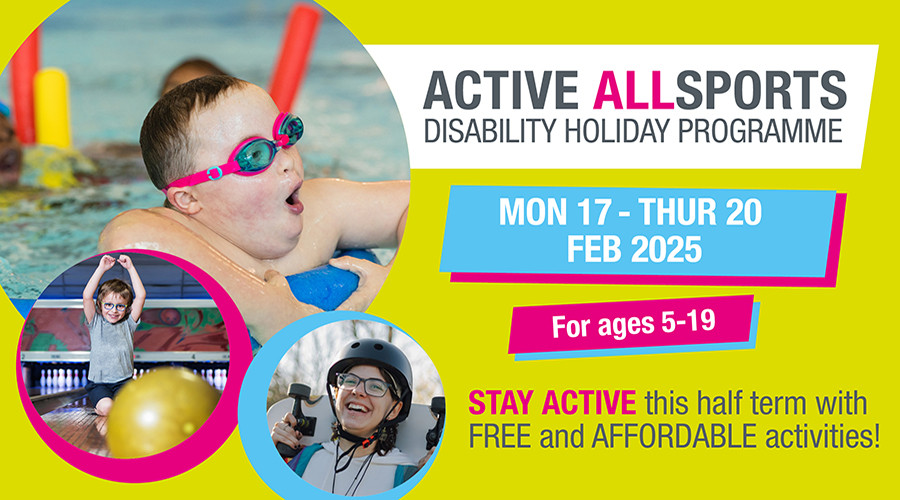 ACTIVE ALLSPORTS
DISABILITY HOLIDAY PROGRAMME

MON 17 - THUR 20
FEB 2025

For ages 5-19

STAY ACTIVE this half term with FREE and AFFORDABLE activities!